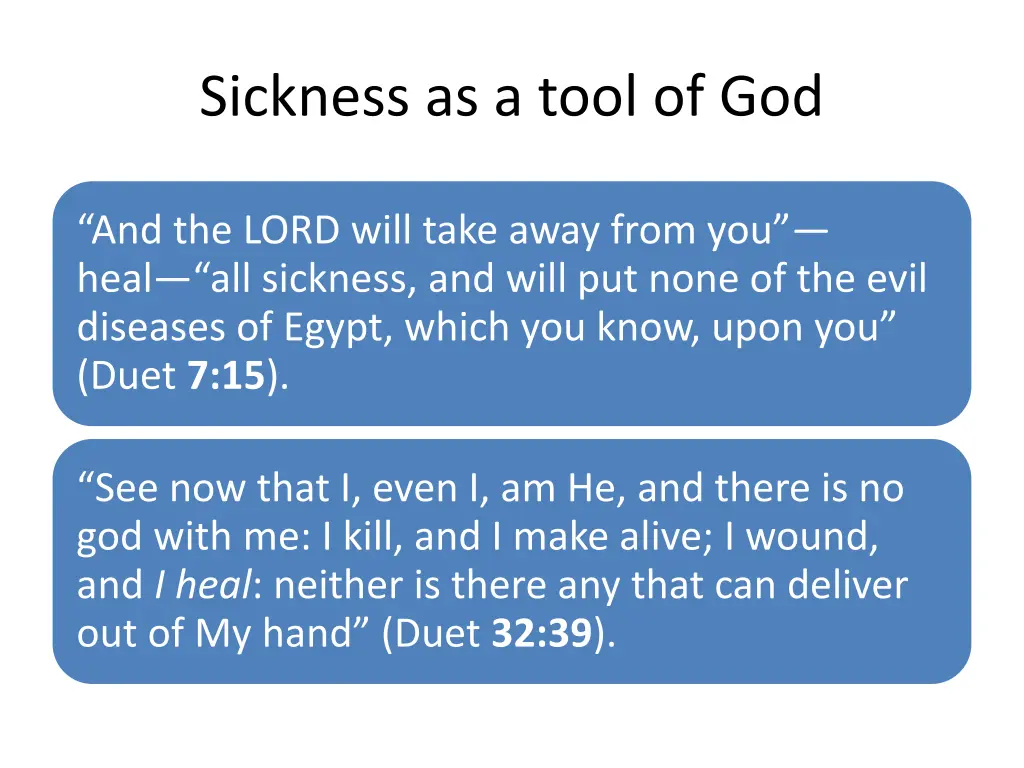 Sickness as a tool of God

“And the LORD will take away from you”—heal—“all sickness, and will put none of the evil diseases of Egypt, which you know, upon you” (Duet 7:15).

“See now that I, even I, am He, and there is no god with me: I kill, and I make alive; I wound, and I heal: neither is there any that can deliver out of My hand” (Duet 32:39).